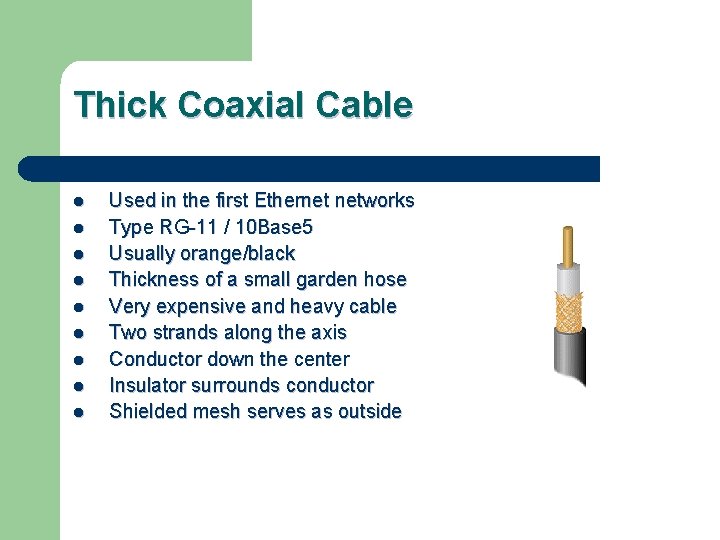 Thick Coaxial Cable

- Used in the first Ethernet networks
- Type RG-11 / 10Base5
- Usually orange/black
- Thickness of a small garden hose
- Very expensive and heavy cable
- Two strands along the axis
- Conductor down the center
- Insulator surrounds conductor
- Shielded mesh serves as outside